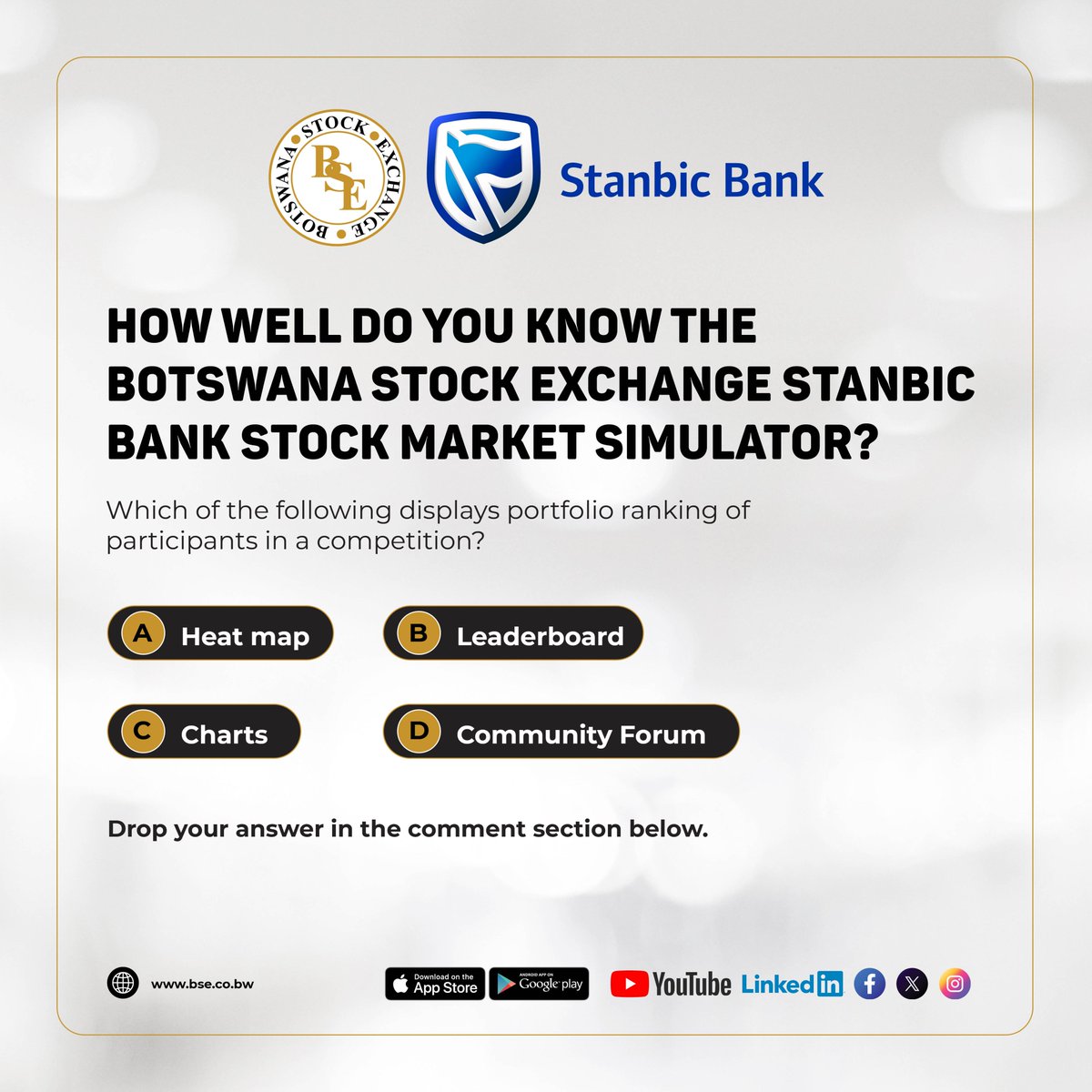 BOTSWANA STOCK EXCHANGE
BSE

Stanbic Bank

HOW WELL DO YOU KNOW THE BOTSWANA STOCK EXCHANGE STANBIC BANK STOCK MARKET SIMULATOR?

Which of the following displays portfolio ranking of participants in a competition?

A Heat map
B Leaderboard
C Charts
D Community Forum

Drop your answer in the comment section below.

www.bse.co.bw

Download on the App Store
ANDROID APP ON Google play
YouTube
LinkedIn